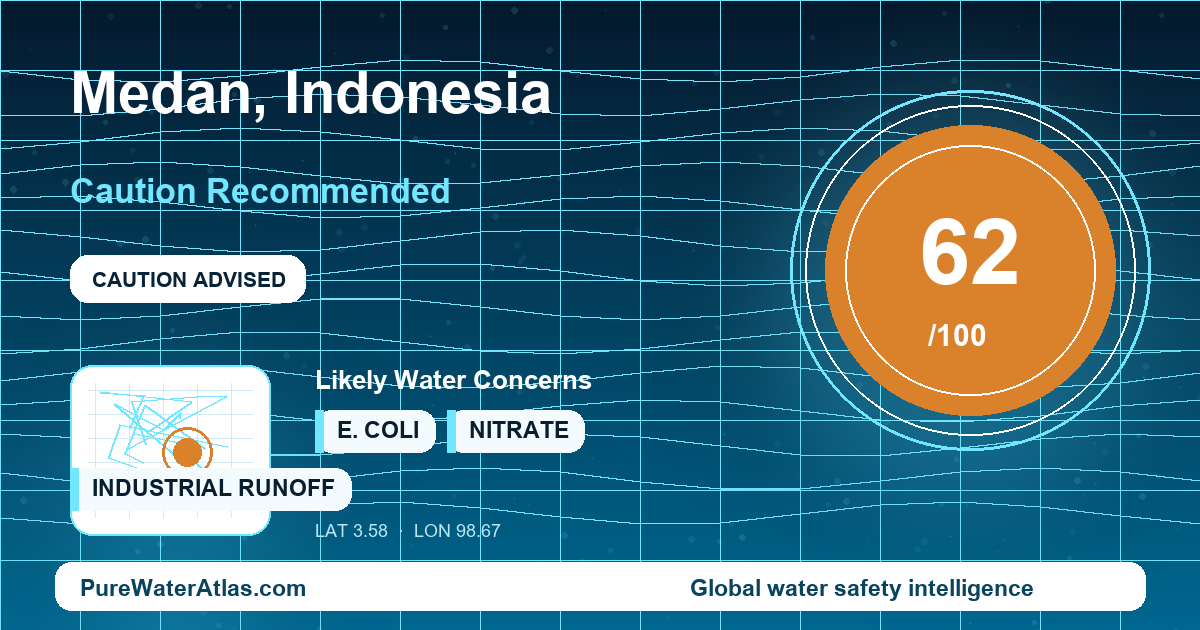 Medan, Indonesia

Caution Recommended

CAUTION ADVISED

62
/100

Likely Water Concerns

E. COLI
NITRATE
INDUSTRIAL RUNOFF

LAT 3.58 · LON 98.67

PureWaterAtlas.com

Global water safety intelligence